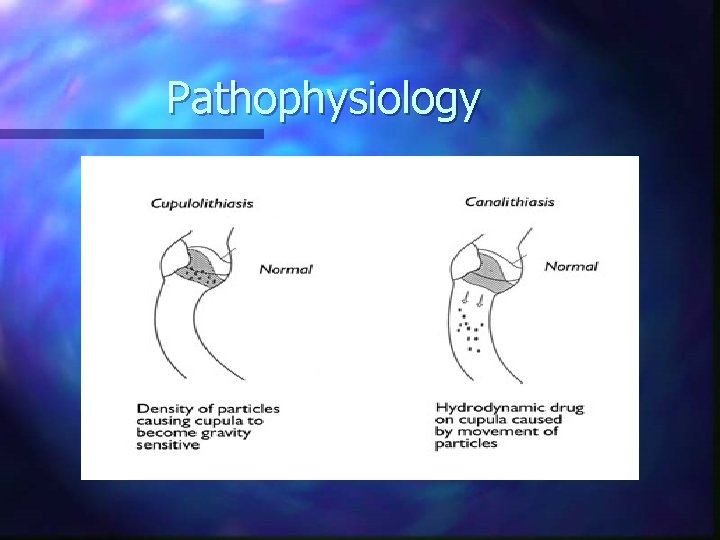 Pathophysiology

Cupulolithiasis

Normal

Density of particles causing cupula to become gravity sensitive

Canalithiasis

Normal

Hydrodynamic drug on cupula caused by movement of particles